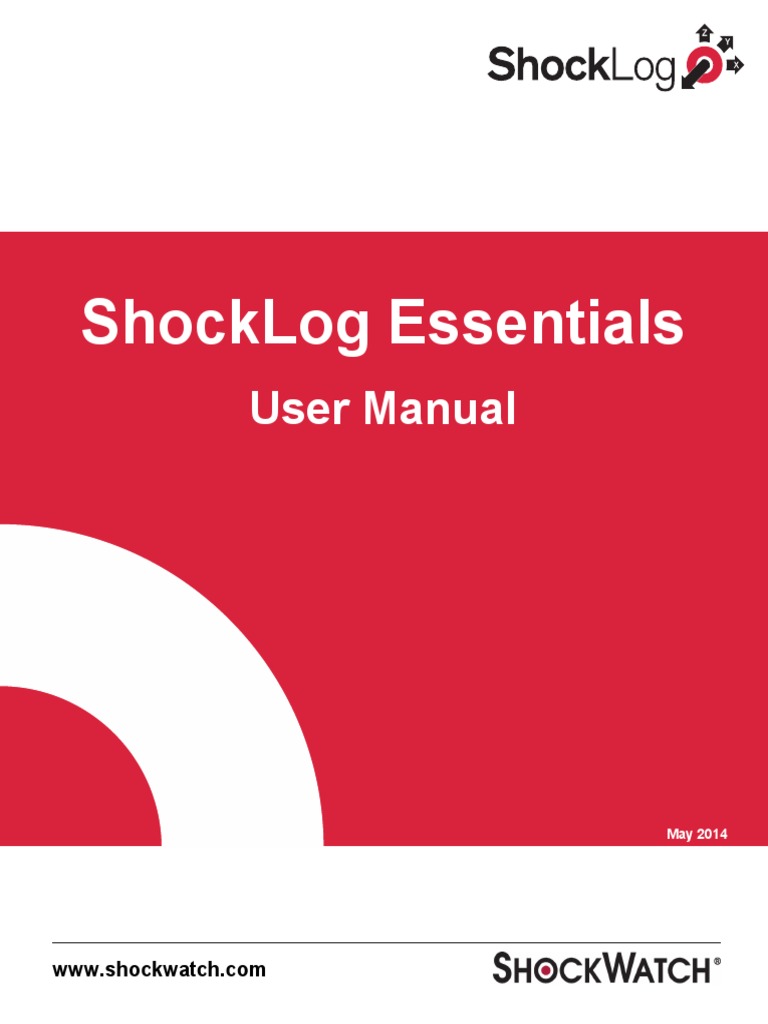 ShockLog
Z Y X

ShockLog Essentials

User Manual

May 2014

www.shockwatch.com

SHOCKWATCH®